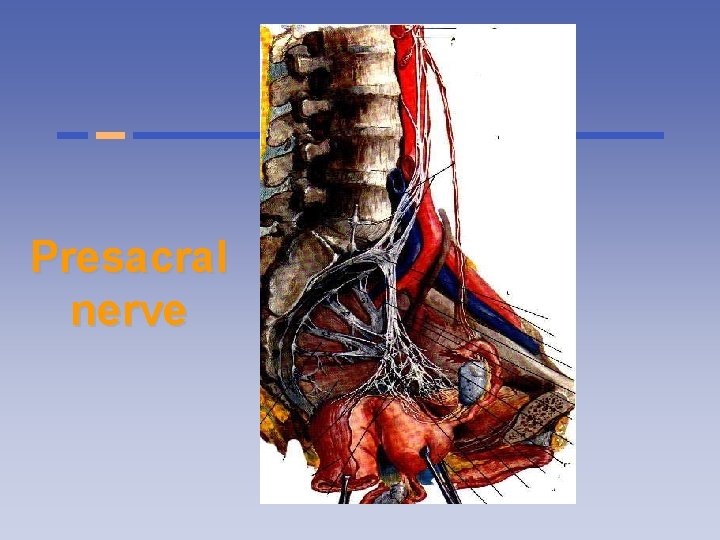 Presacral nerve